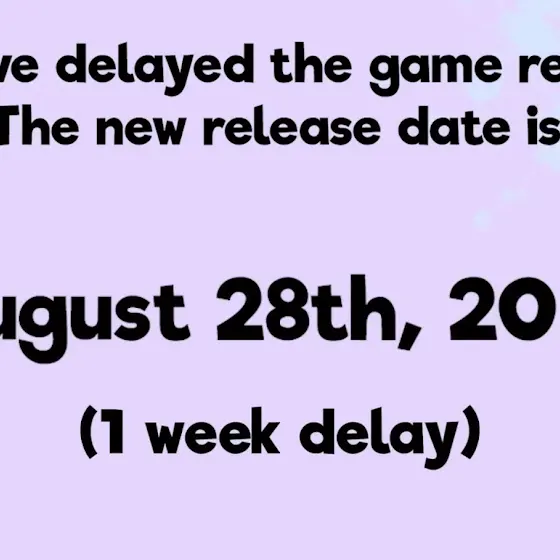 ve delayed the game re
The new release date is

ugust 28th, 20

(1 week delay)